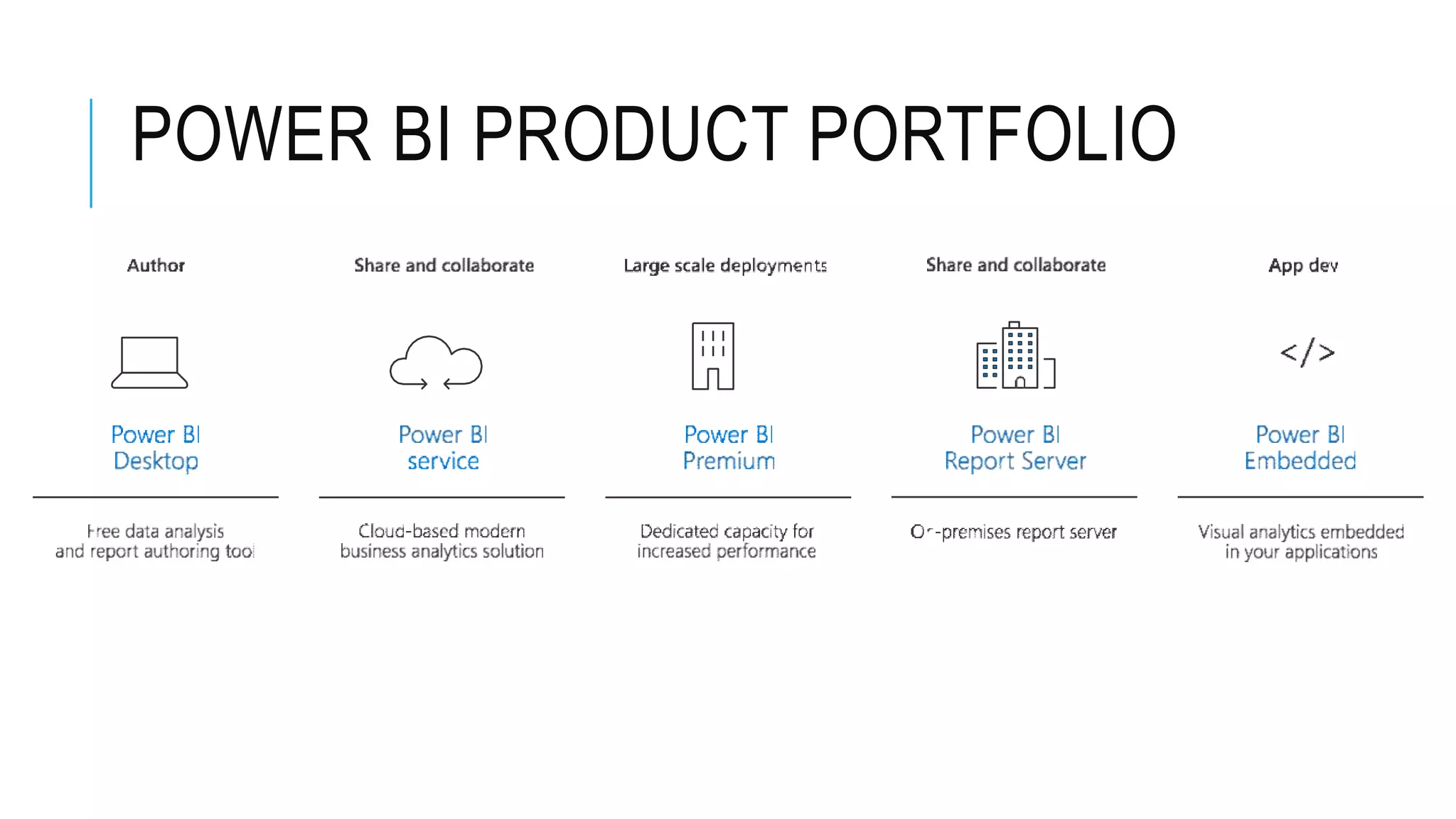 POWER BI PRODUCT PORTFOLIO

Author

Power BI Desktop

Free data analysis and report authoring tool

Share and collaborate

Power BI service

Cloud-based modern business analytics solution

Large scale deployments

Power BI Premium

Dedicated capacity for increased performance

Share and collaborate

Power BI Report Server

On-premises report server

App dev

</>

Power BI Embedded

Visual analytics embedded in your applications